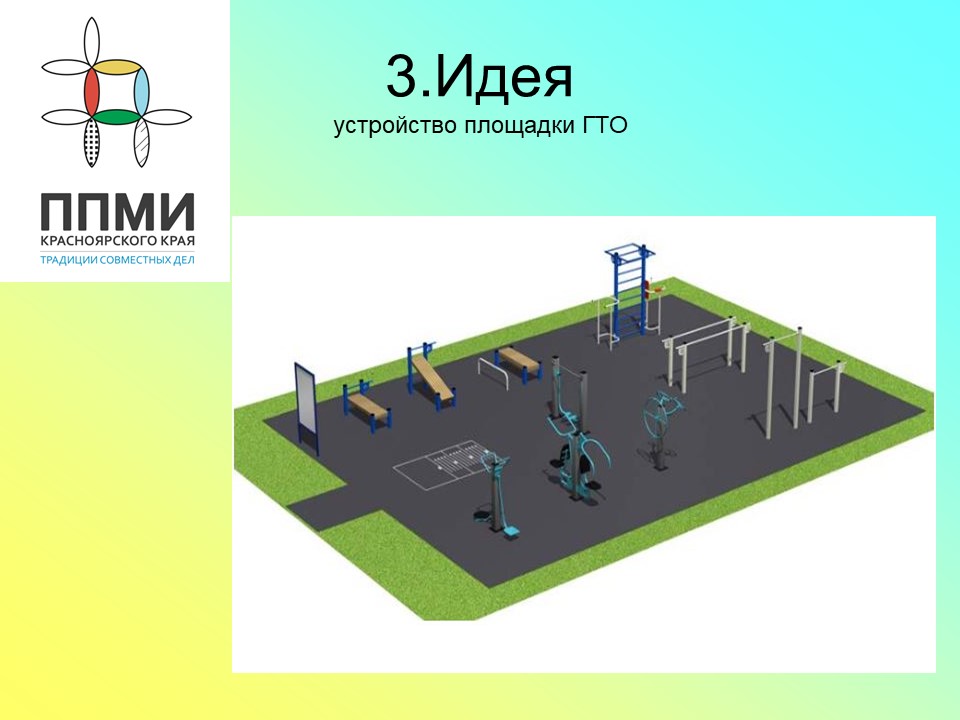 ППМИ
КРАСНОЯРСКОГО КРАЯ
ТРАДИЦИИ СОВМЕСТНЫХ ДЕЛ

3.Идея
устройство площадки ГТО